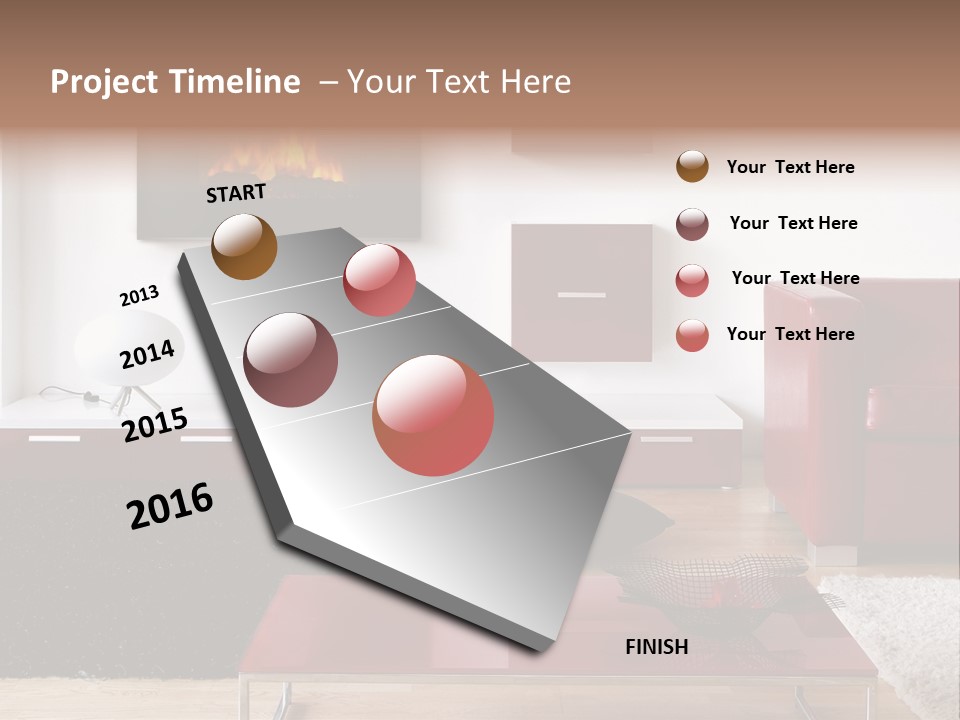 Project Timeline – Your Text Here

START

2013

2014

2015

2016

FINISH

Your Text Here

Your Text Here

Your Text Here

Your Text Here